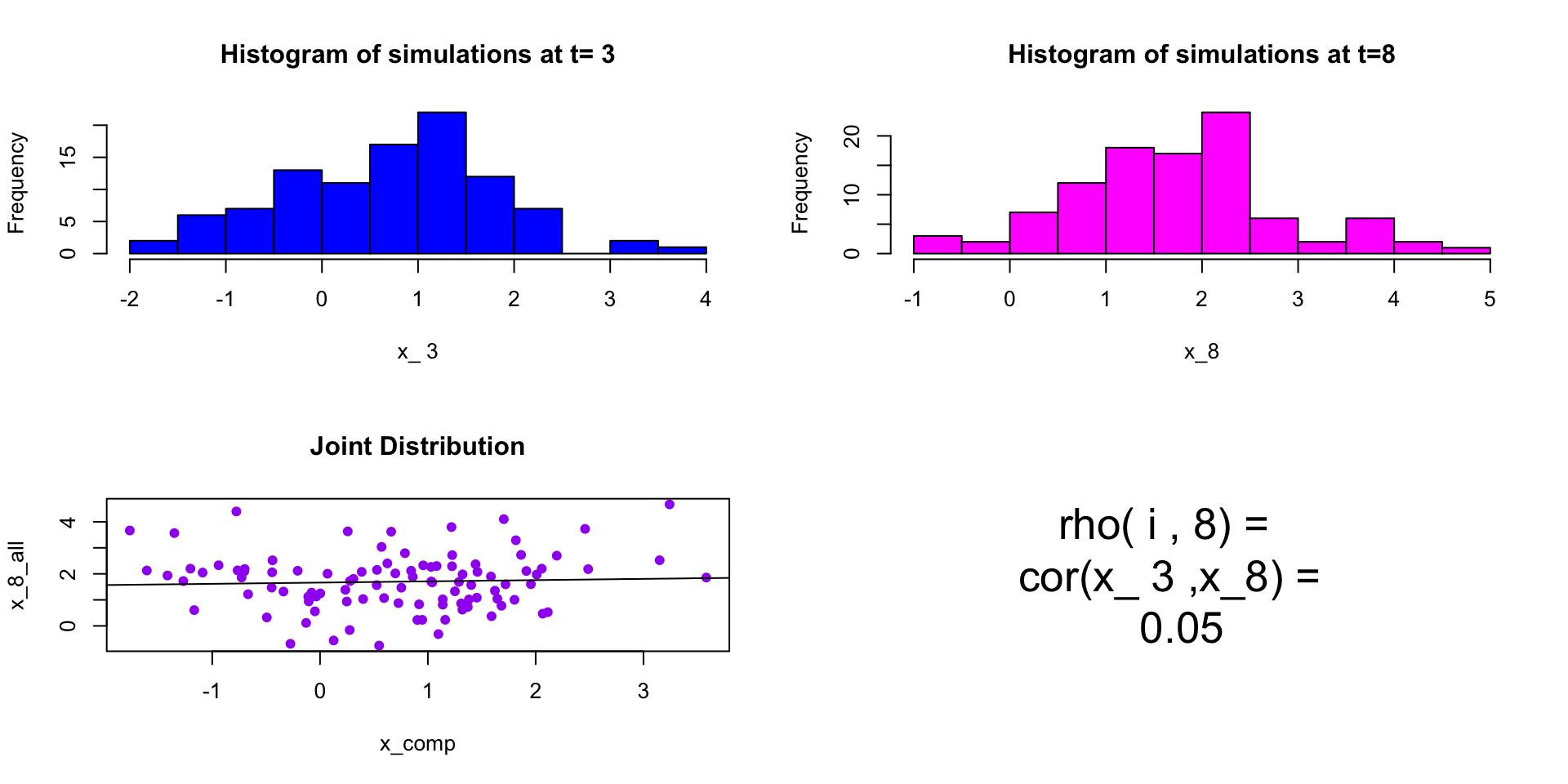 Histogram of simulations at t= 3

Frequency

0
5
15

-2
-1
0
1
2
3
4

x_ 3

Histogram of simulations at t=8

Frequency

0
10
20

-1
0
1
2
3
4
5

x_8

Joint Distribution

x_8_all

0
2
4

-1
0
1
2
3

x_comp

rho( i , 8) =
cor(x_ 3 ,x_8) =
0.05